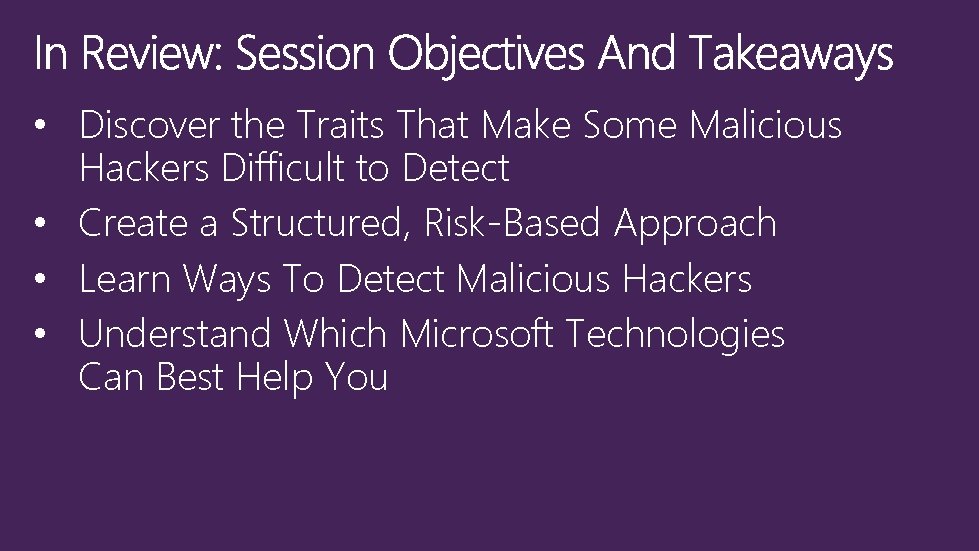 In Review: Session Objectives And Takeaways

• Discover the Traits That Make Some Malicious Hackers Difficult to Detect
• Create a Structured, Risk-Based Approach
• Learn Ways To Detect Malicious Hackers
• Understand Which Microsoft Technologies Can Best Help You